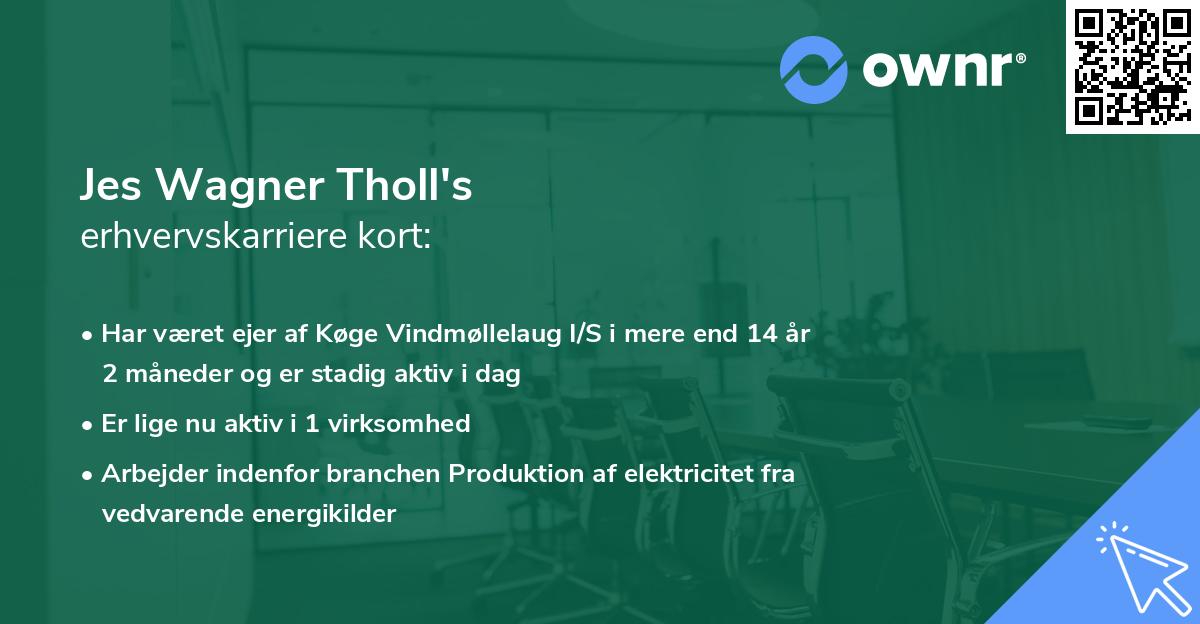 ownr®

Jes Wagner Tholl's
erhvervskarriere kort:

• Har været ejer af Køge Vindmøllelaug I/S i mere end 14 år 2 måneder og er stadig aktiv i dag

• Er lige nu aktiv i 1 virksomhed

• Arbejder indenfor branchen Produktion af elektricitet fra vedvarende energikilder